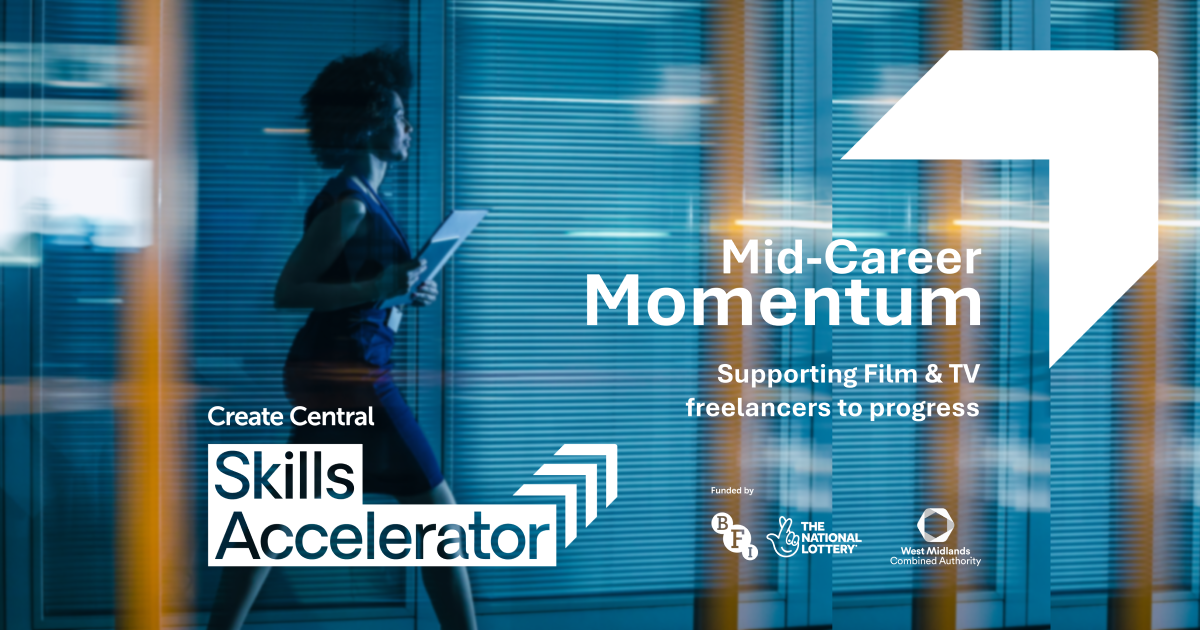 Mid-Career Momentum

Supporting Film & TV freelancers to progress

Create Central

Skills Accelerator

Funded by

BFI

THE NATIONAL LOTTERY

West Midlands Combined Authority